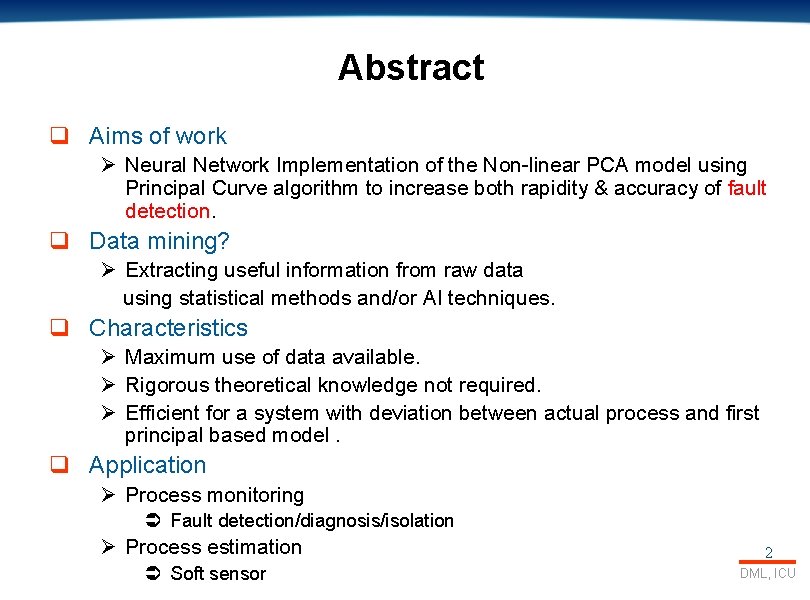 Abstract

❑ Aims of work

➢ Neural Network Implementation of the Non-linear PCA model using Principal Curve algorithm to increase both rapidity & accuracy of fault detection.

❑ Data mining?

➢ Extracting useful information from raw data using statistical methods and/or AI techniques.

❑ Characteristics

➢ Maximum use of data available.

➢ Rigorous theoretical knowledge not required.

➢ Efficient for a system with deviation between actual process and first principal based model .

❑ Application

➢ Process monitoring

➲ Fault detection/diagnosis/isolation

➢ Process estimation

➲ Soft sensor

2

DML, ICU